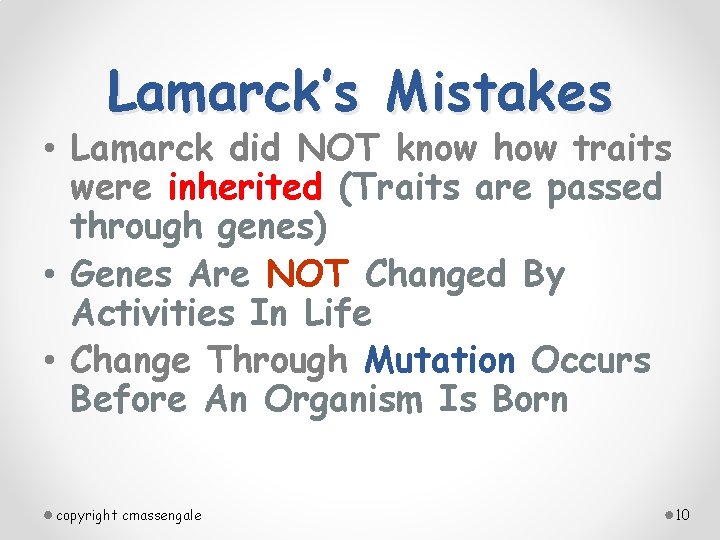 Lamarck's Mistakes

• Lamarck did NOT know how traits were inherited (Traits are passed through genes)

• Genes Are NOT Changed By Activities In Life

• Change Through Mutation Occurs Before An Organism Is Born

copyright cmassengale

10